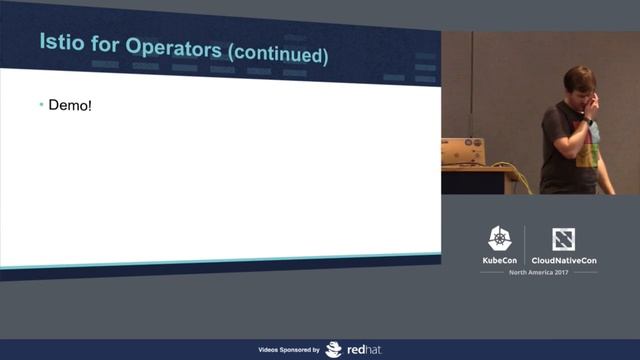 Istio for Operators (continued)

• Demo!

KubeCon

CloudNativeCon

North America 2017

Videos Sponsored by redhat.